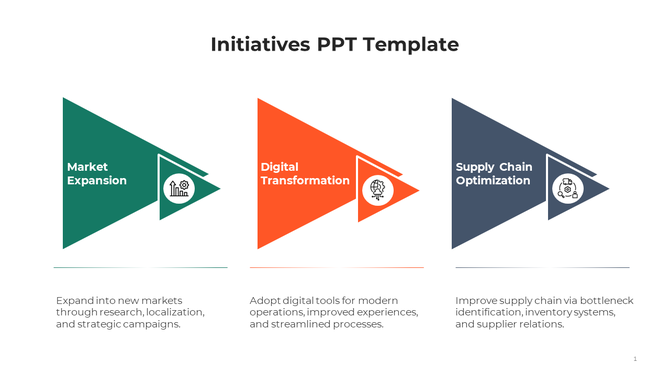 Initiatives PPT Template

Market Expansion

Digital Transformation

Supply Chain Optimization

Expand into new markets through research, localization, and strategic campaigns.

Adopt digital tools for modern operations, improved experiences, and streamlined processes.

Improve supply chain via bottleneck identification, inventory systems, and supplier relations.

1